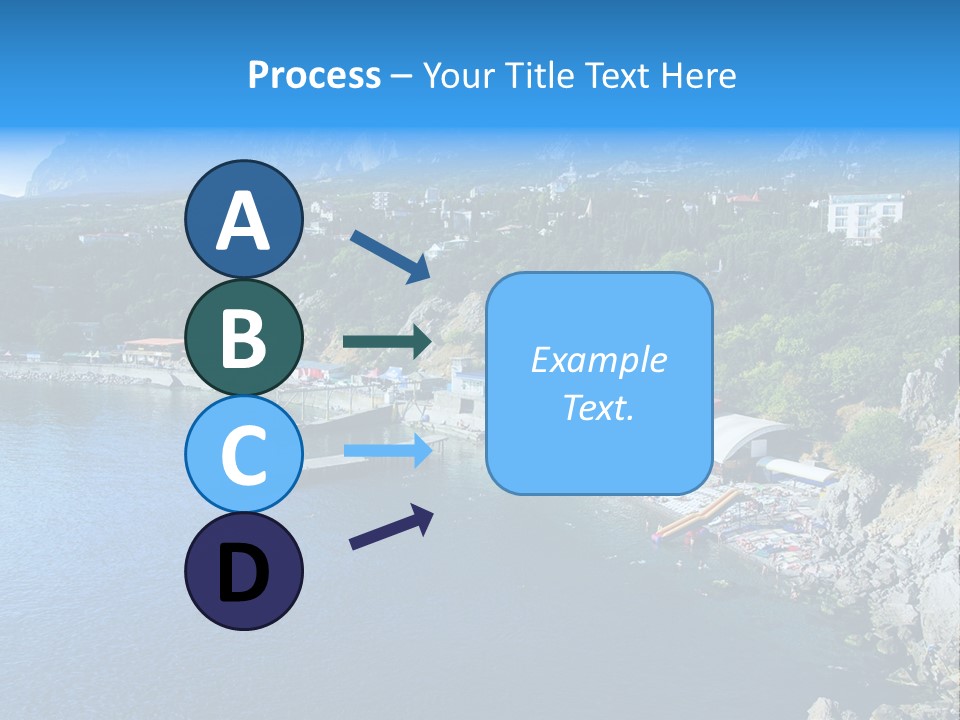 Process – Your Title Text Here

A
B
C
D

Example Text.